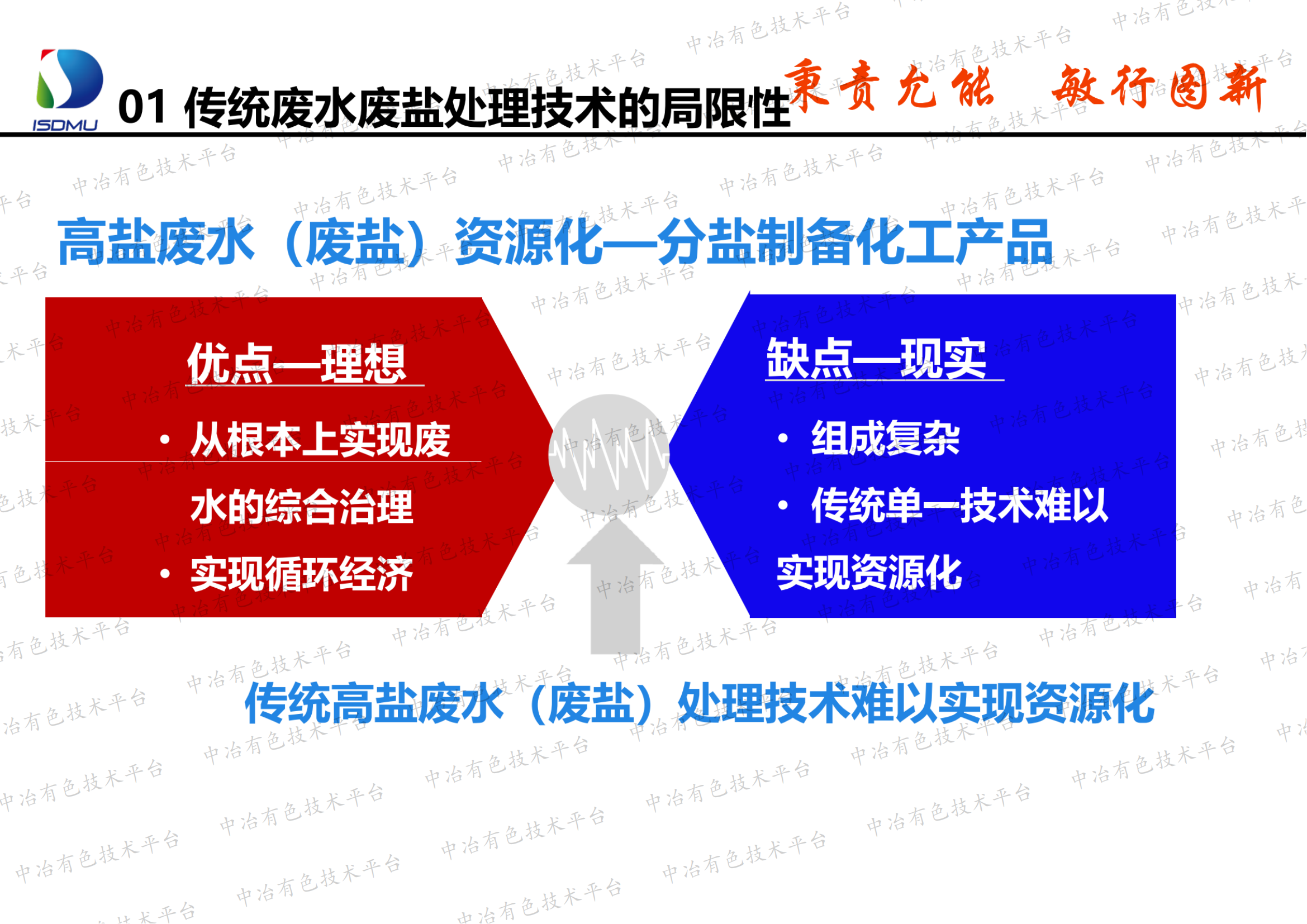 ISDMU

01 传统废水废盐处理技术的局限性

秉责允能 敏行图新

高盐废水（废盐）资源化—分盐制备化工产品

优点—理想

• 从根本上实现废水的综合治理

• 实现循环经济

缺点—现实

• 组成复杂

• 传统单一技术难以实现资源化

传统高盐废水（废盐）处理技术难以实现资源化

中冶有色技术平台